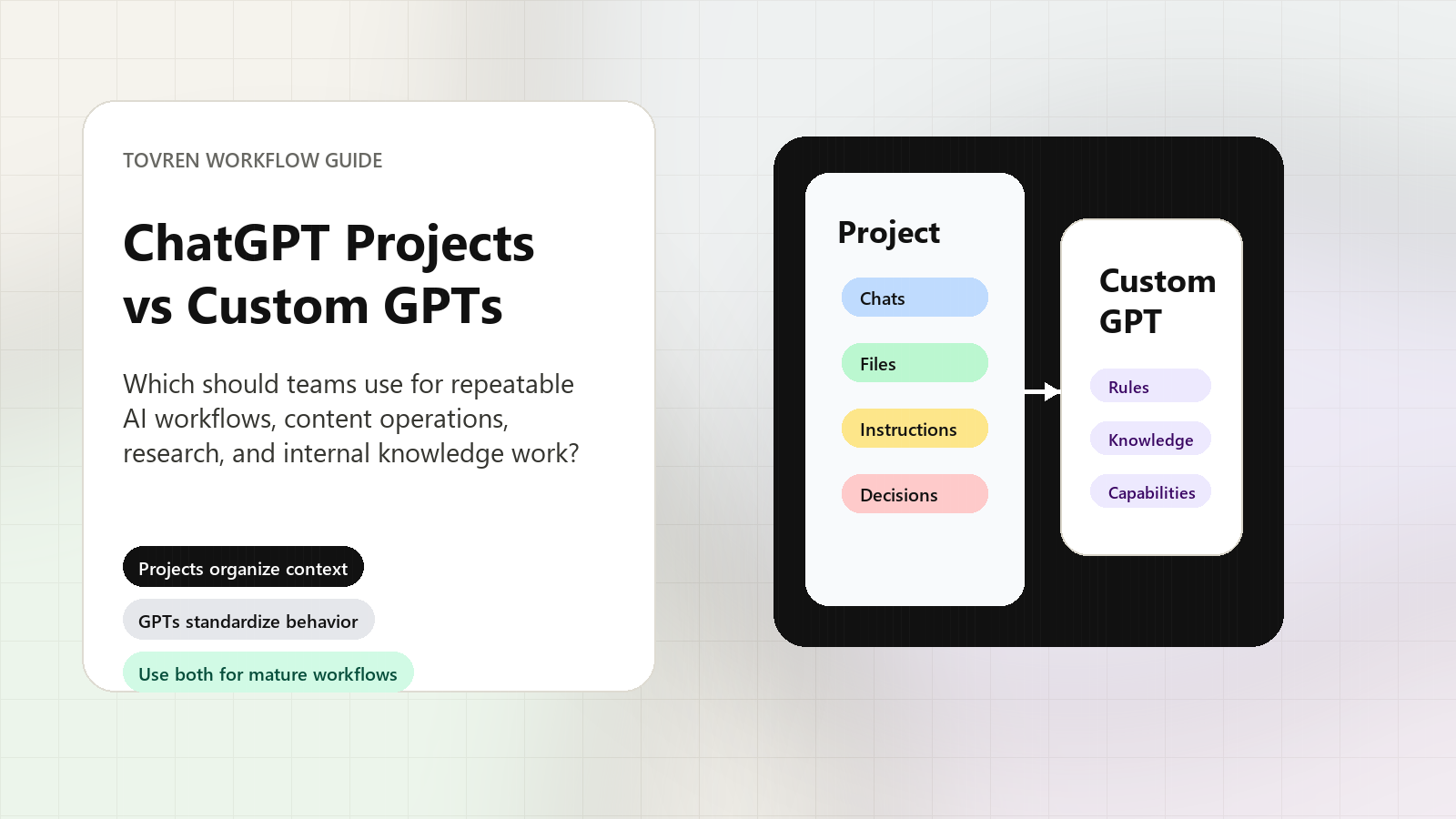 TOVREN WORKFLOW GUIDE

ChatGPT Projects vs Custom GPTs

Which should teams use for repeatable AI workflows, content operations, research, and internal knowledge work?

Projects organize context

GPTs standardize behavior

Use both for mature workflows

Project

Chats

Files

Instructions

Decisions

Custom GPT

Rules

Knowledge

Capabilities